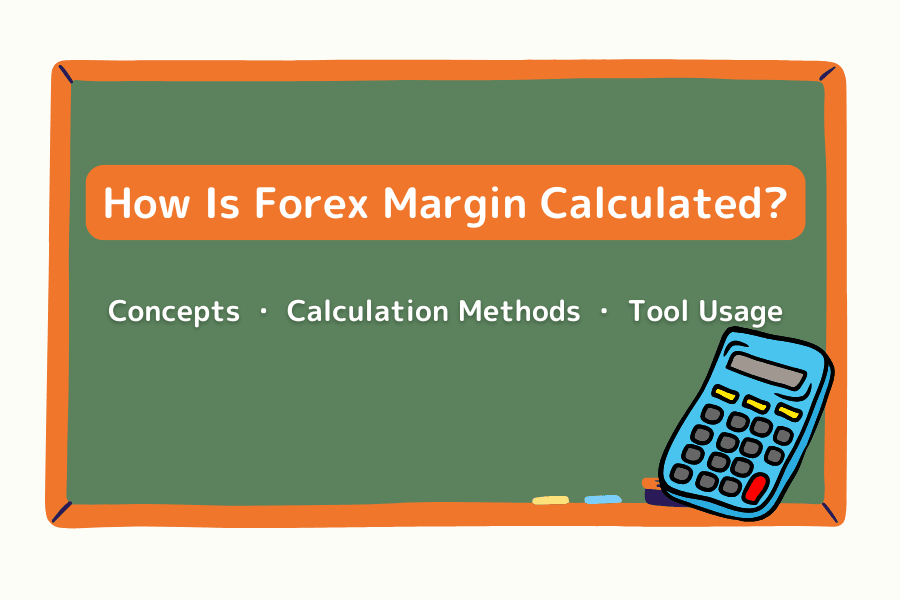 How Is Forex Margin Calculated?

Concepts · Calculation Methods · Tool Usage